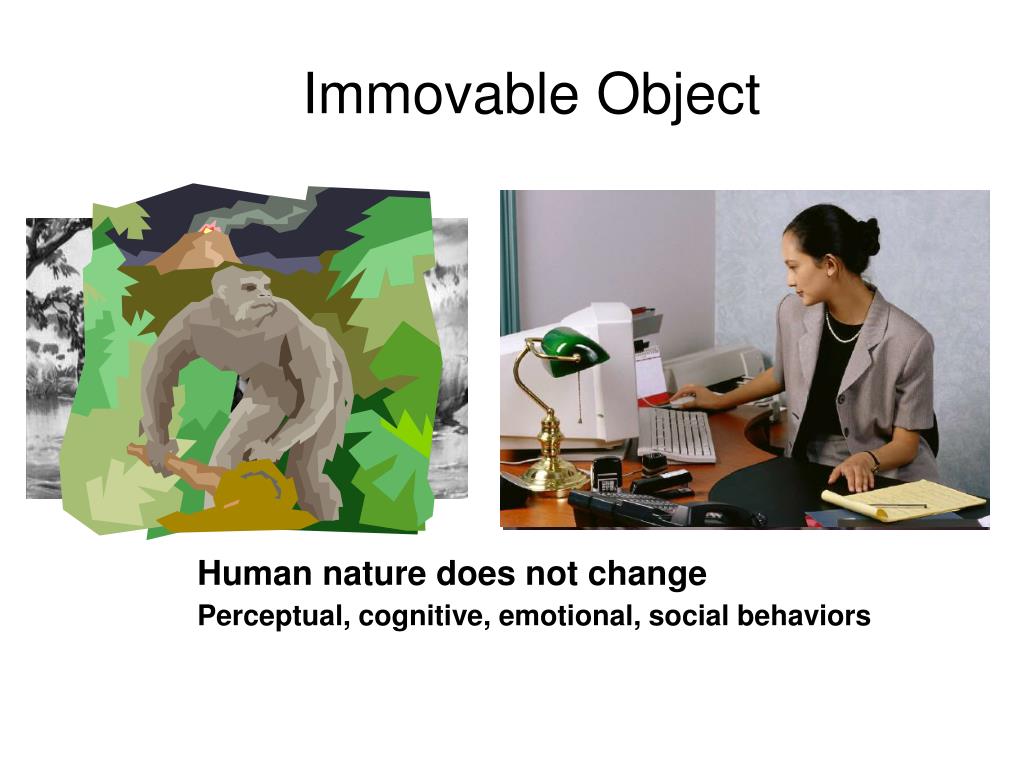 Immovable Object

Human nature does not change
Perceptual, cognitive, emotional, social behaviors